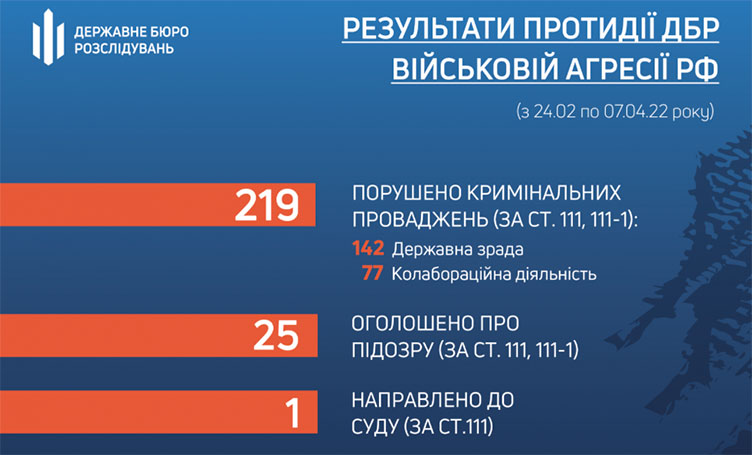 ДЕРЖАВНЕ БЮРО РОЗСЛІДУВАНЬ

РЕЗУЛЬТАТИ ПРОТИДІЇ ДБР ВІЙСЬКОВІЙ АГРЕСІЇ РФ

(з 24.02 по 07.04.22 року)

219

ПОРУШЕНО КРИМІНАЛЬНИХ ПРОВАДЖЕНЬ (ЗА СТ. 111, 111-1):

142 Державна зрада

77 Колабораційна діяльність

25

ОГОЛОШЕНО ПРО ПІДОЗРУ (ЗА СТ. 111, 111-1)

1

НАПРАВЛЕНО ДО СУДУ (ЗА СТ.111)